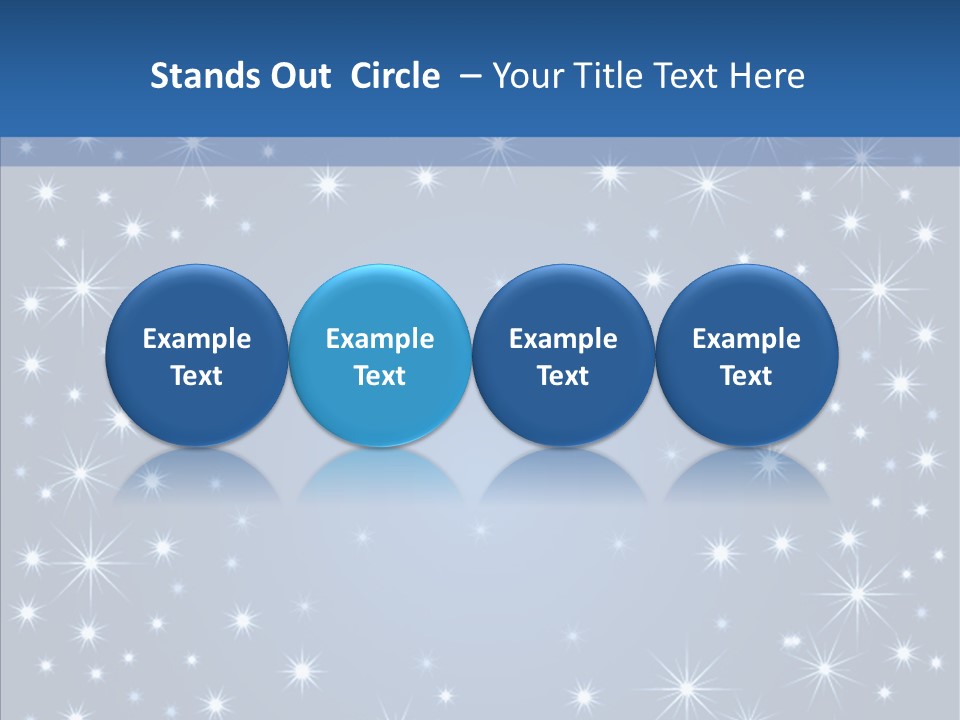 Stands Out Circle – Your Title Text Here

Example Text

Example Text

Example Text

Example Text